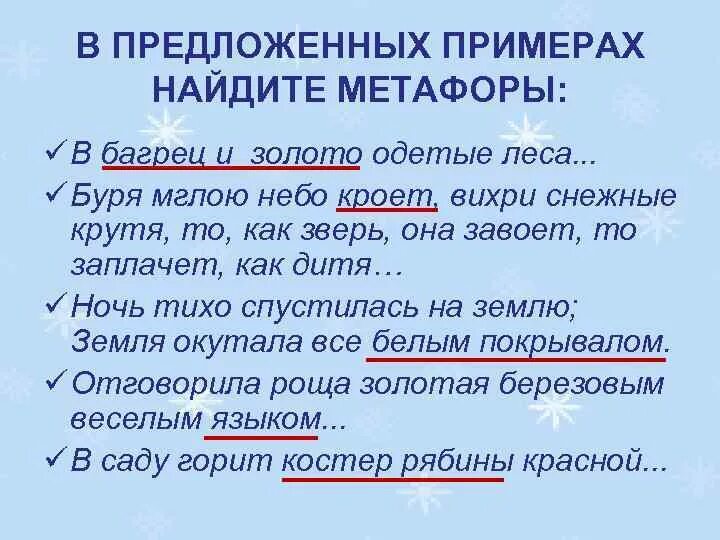 В ПРЕДЛОЖЕННЫХ ПРИМЕРАХ НАЙДИТЕ МЕТАФОРЫ:

✓ В багрец и золото одетые леса...

✓ Буря мглою небо кроет, вихри снежные крутя, то, как зверь, она завоет, то заплачет, как дитя…

✓ Ночь тихо спустилась на землю; Земля окутала все белым покрывалом.

✓ Отговорила роща золотая березовым веселым языком...

✓ В саду горит костер рябины красной...